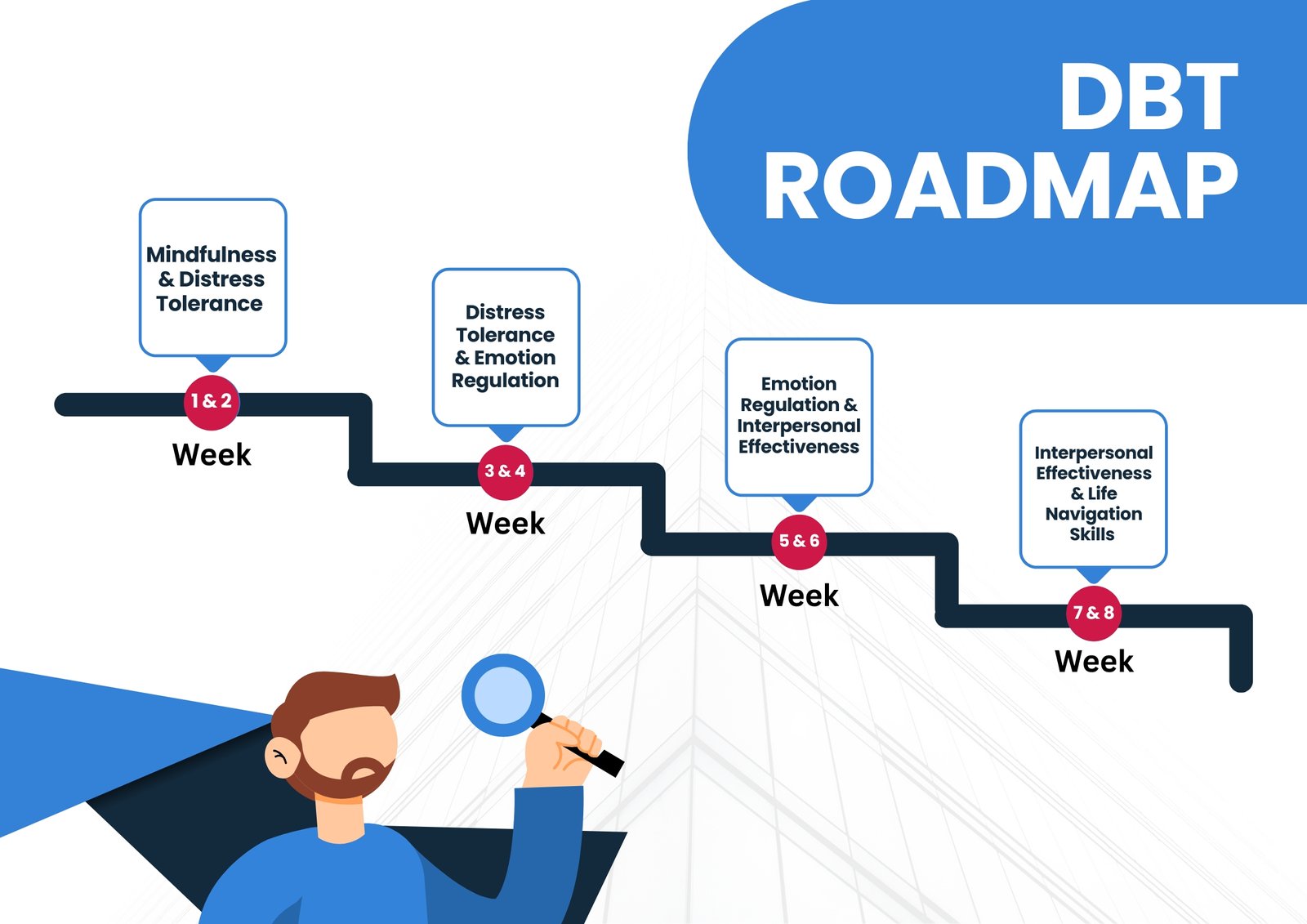 DBT ROADMAP

Mindfulness & Distress Tolerance

1 & 2

Week

Distress Tolerance & Emotion Regulation

3 & 4

Week

Emotion Regulation & Interpersonal Effectiveness

5 & 6

Week

Interpersonal Effectiveness & Life Navigation Skills

7 & 8

Week